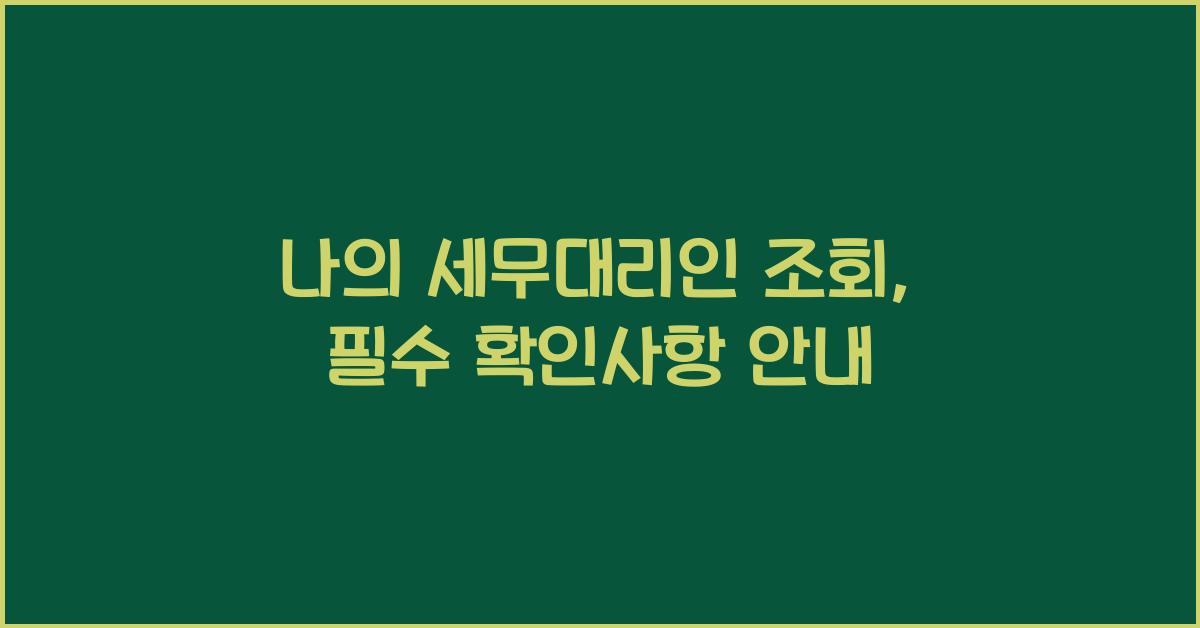 나의 세무대리인 조회, 필수 확인사항 안내